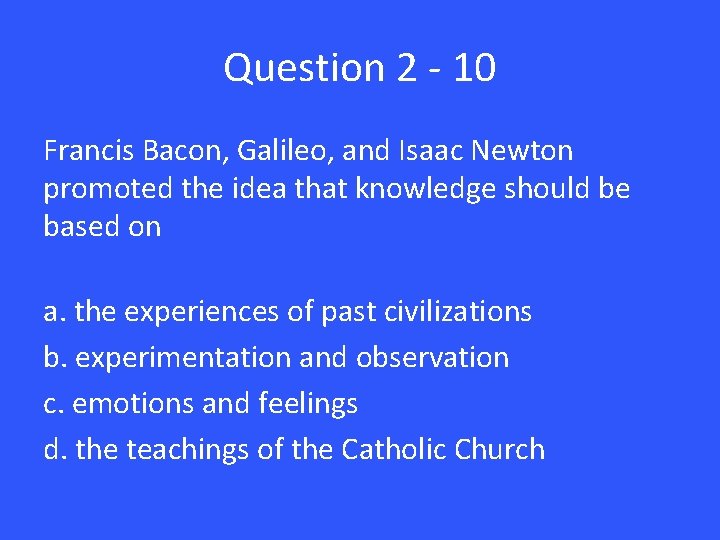 Question 2 - 10

Francis Bacon, Galileo, and Isaac Newton promoted the idea that knowledge should be based on

a. the experiences of past civilizations
b. experimentation and observation
c. emotions and feelings
d. the teachings of the Catholic Church